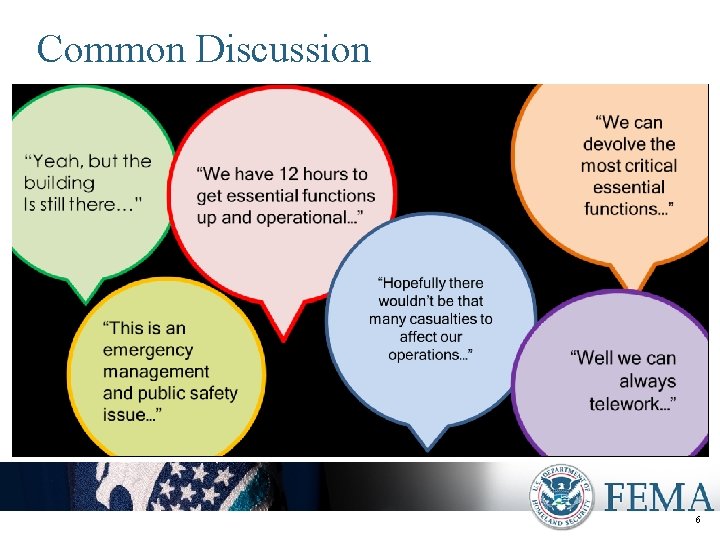 Common Discussion

"Yeah, but the building Is still there…"

"We have 12 hours to get essential functions up and operational…"

"We can devolve the most critical essential functions…"

"This is an emergency management and public safety issue…"

"Hopefully there wouldn't be that many casualties to affect our operations…"

"Well we can always telework…"

U.S. DEPARTMENT OF HOMELAND SECURITY

FEMA

6